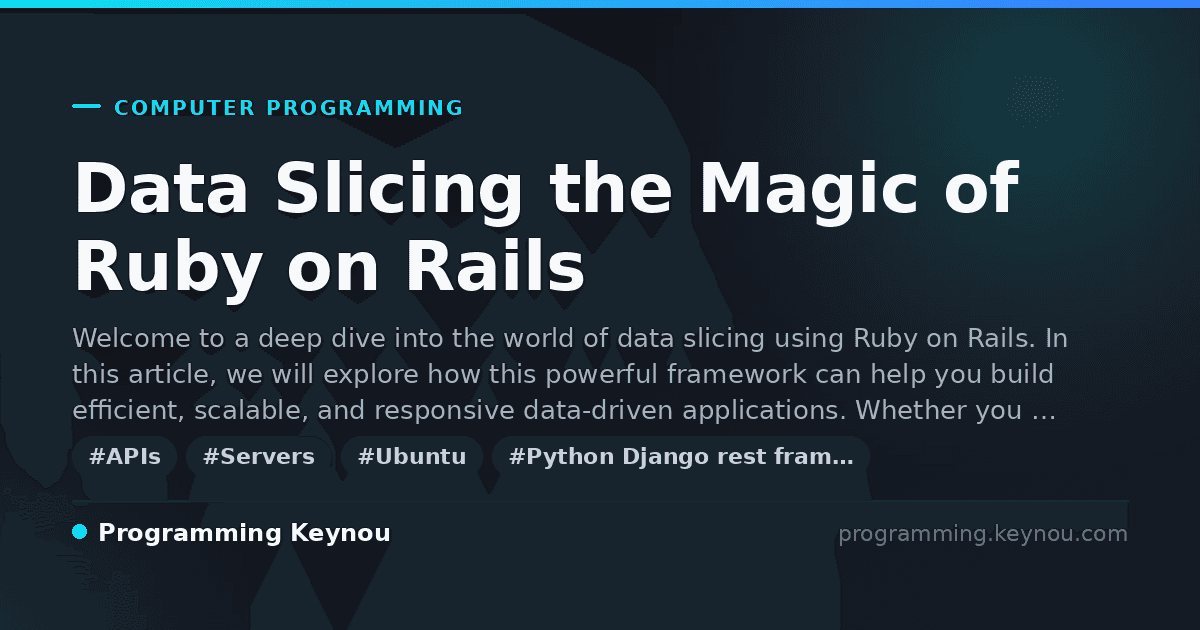 COMPUTER PROGRAMMING

Data Slicing the Magic of Ruby on Rails

Welcome to a deep dive into the world of data slicing using Ruby on Rails. In this article, we will explore how this powerful framework can help you build efficient, scalable, and responsive data-driven applications. Whether you …

#APIs #Servers #Ubuntu #Python Django rest fram…

Programming Keynou

programming.keynou.com